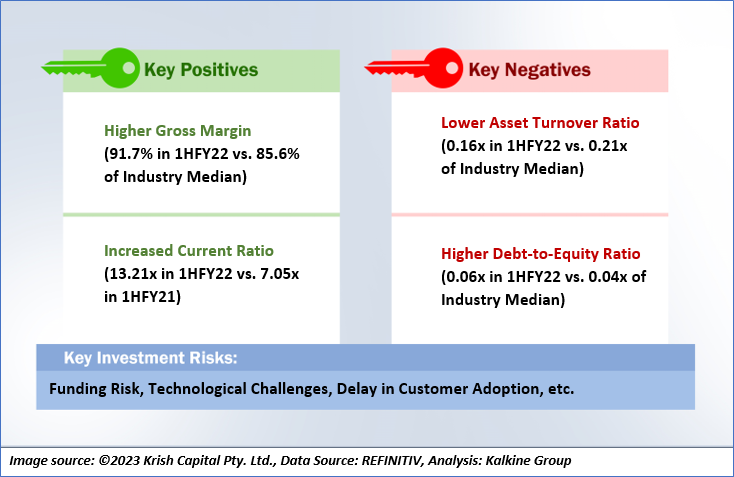 Key Positives

Higher Gross Margin
(91.7% in 1HFY22 vs. 85.6% of Industry Median)

Increased Current Ratio
(13.21x in 1HFY22 vs. 7.05x in 1HFY21)

Key Negatives

Lower Asset Turnover Ratio
(0.16x in 1HFY22 vs. 0.21x of Industry Median)

Higher Debt-to-Equity Ratio
(0.06x in 1HFY22 vs. 0.04x of Industry Median)

Key Investment Risks:

Funding Risk, Technological Challenges, Delay in Customer Adoption, etc.

Image source: ©2023 Krish Capital Pty. Ltd., Data Source: REFINITIV, Analysis: Kalkine Group